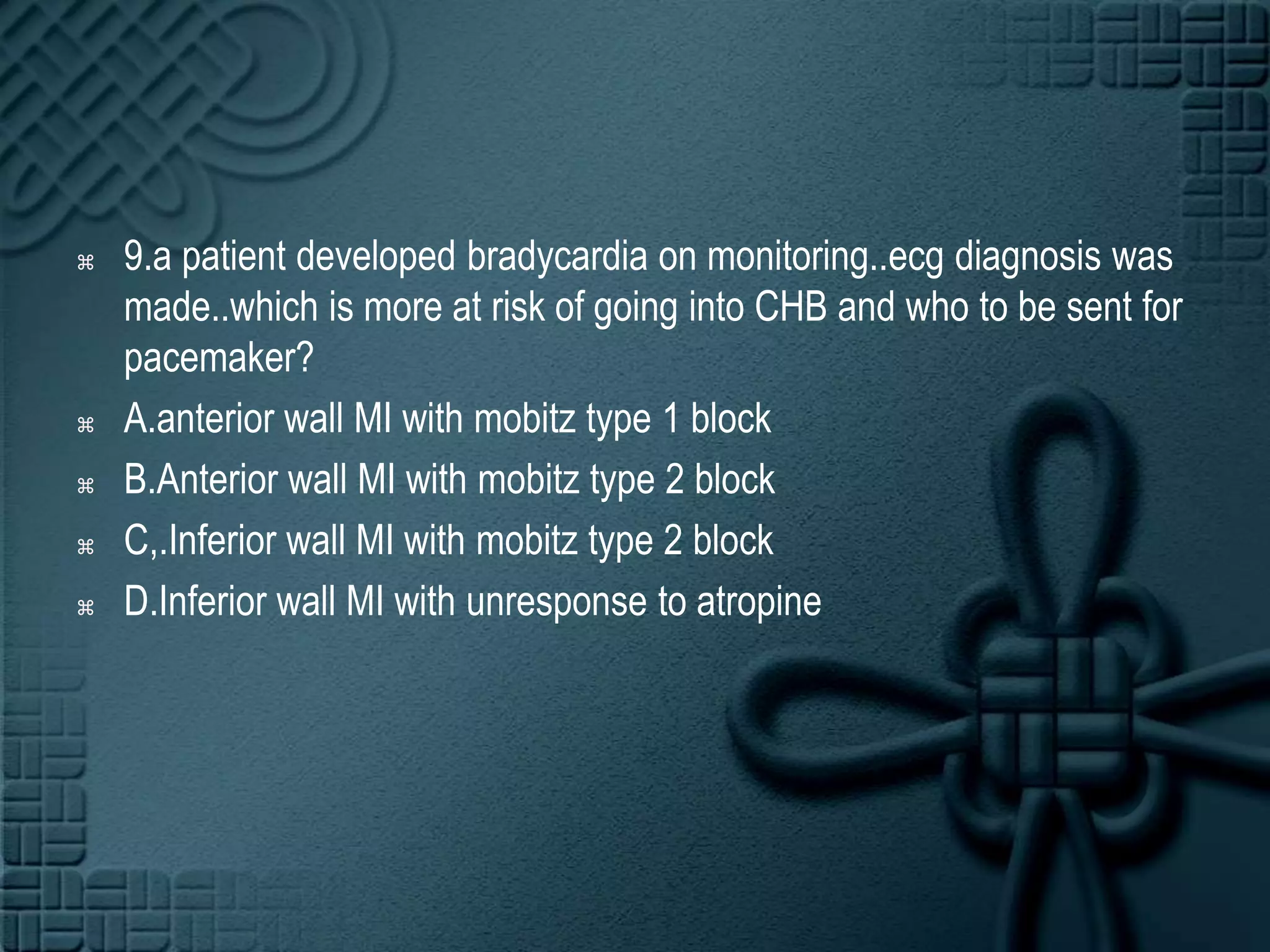 ⌘ 9.a patient developed bradycardia on monitoring..ecg diagnosis was made..which is more at risk of going into CHB and who to be sent for pacemaker?

⌘ A.anterior wall MI with mobitz type 1 block

⌘ B.Anterior wall MI with mobitz type 2 block

⌘ C,.Inferior wall MI with mobitz type 2 block

⌘ D.Inferior wall MI with unresponse to atropine